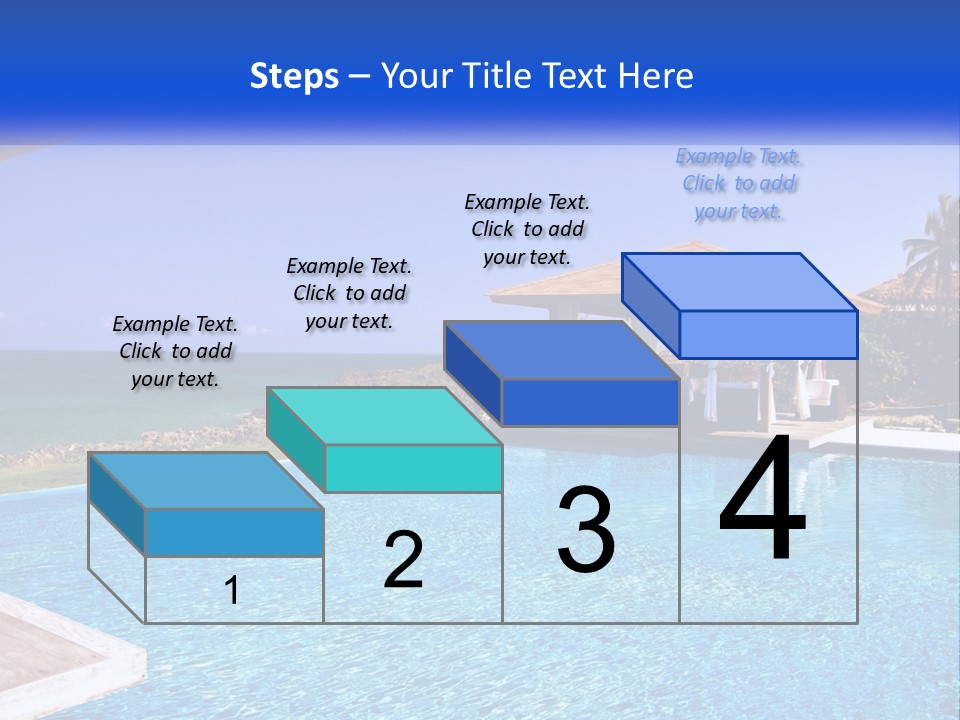 Steps – Your Title Text Here

Example Text. Click to add your text.

Example Text. Click to add your text.

Example Text. Click to add your text.

Example Text. Click to add your text.

1

2

3

4